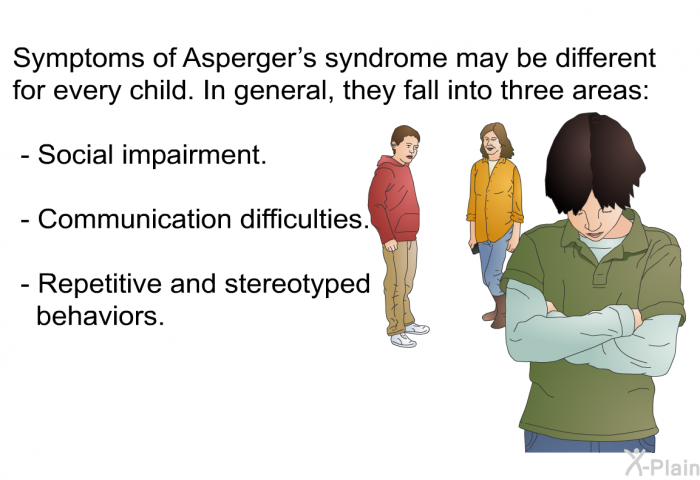 Symptoms of Asperger's syndrome may be different for every child. In general, they fall into three areas:

- Social impairment.

- Communication difficulties.

- Repetitive and stereotyped behaviors.

X-Plain